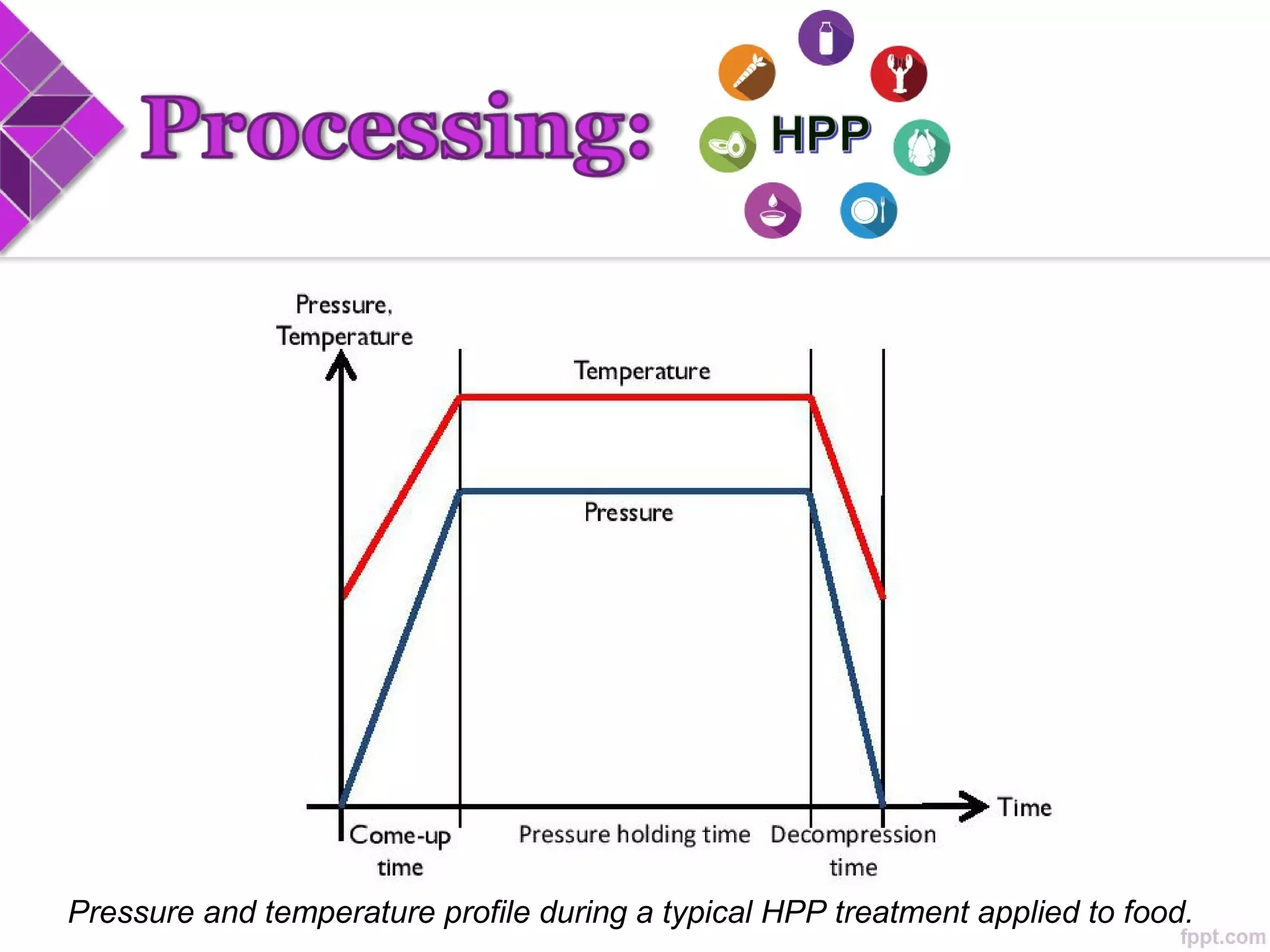 Processing:

HPP

Pressure, Temperature

Temperature

Pressure

Time

Come-up time

Pressure holding time

Decompression time

Pressure and temperature profile during a typical HPP treatment applied to food.

fppt.com